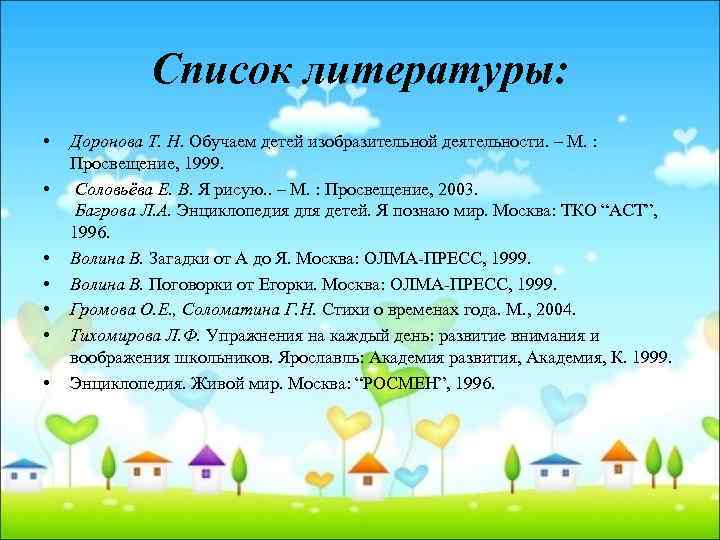 Список литературы:

• Доронова Т. Н. Обучаем детей изобразительной деятельности. – М. : Просвещение, 1999.

• Соловьёва Е. В. Я рисую.. – М. : Просвещение, 2003.
Багрова Л.А. Энциклопедия для детей. Я познаю мир. Москва: ТКО “АСТ”, 1996.

• Волина В. Загадки от А до Я. Москва: ОЛМА-ПРЕСС, 1999.

• Волина В. Поговорки от Егорки. Москва: ОЛМА-ПРЕСС, 1999.

• Громова О.Е., Соломатина Г.Н. Стихи о временах года. М., 2004.

• Тихомирова Л.Ф. Упражнения на каждый день: развитие внимания и воображения школьников. Ярославль: Академия развития, Академия, К. 1999.

• Энциклопедия. Живой мир. Москва: “РОСМЕН”, 1996.